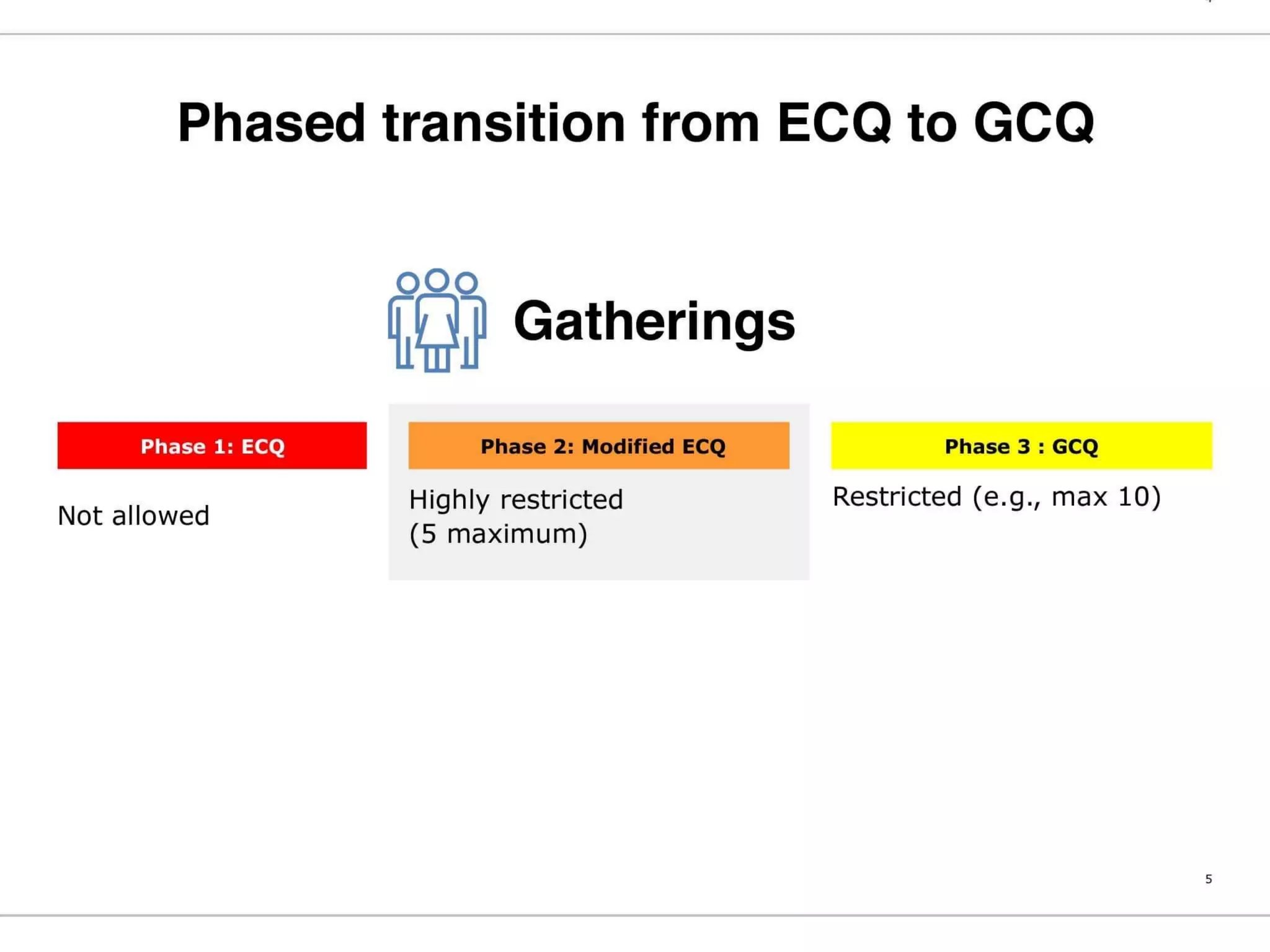 Phased transition from ECQ to GCQ

Gatherings

Phase 1: ECQ

Not allowed

Phase 2: Modified ECQ

Highly restricted
(5 maximum)

Phase 3 : GCQ

Restricted (e.g., max 10)

5